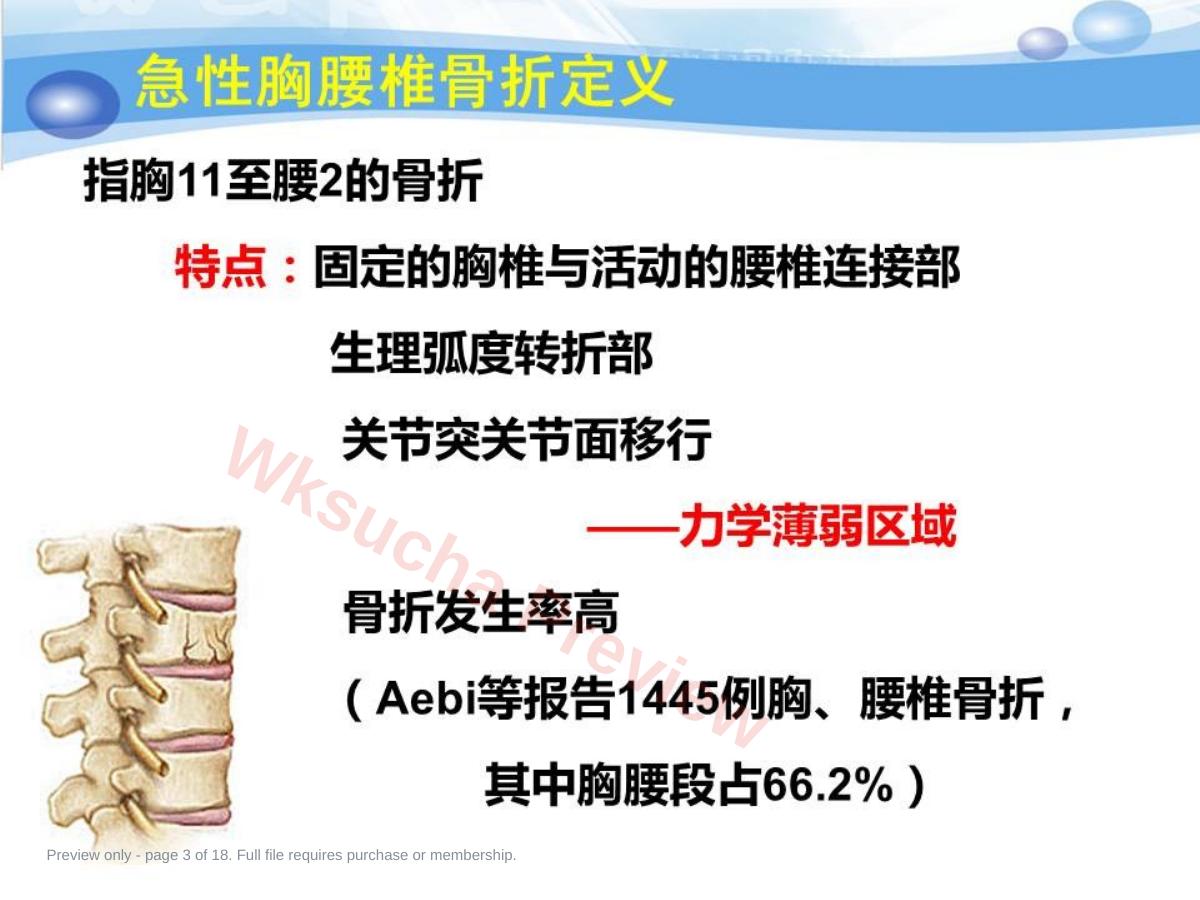 急性胸腰椎骨折定义

指胸11至腰2的骨折

特点：固定的胸椎与活动的腰椎连接部

生理弧度转折部

关节突关节面移行

——力学薄弱区域

骨折发生率高

（Aebi等报告1445例胸、腰椎骨折，

其中胸腰段占66.2%）

Wksucha Preview

Preview only - page 3 of 18. Full file requires purchase or membership.